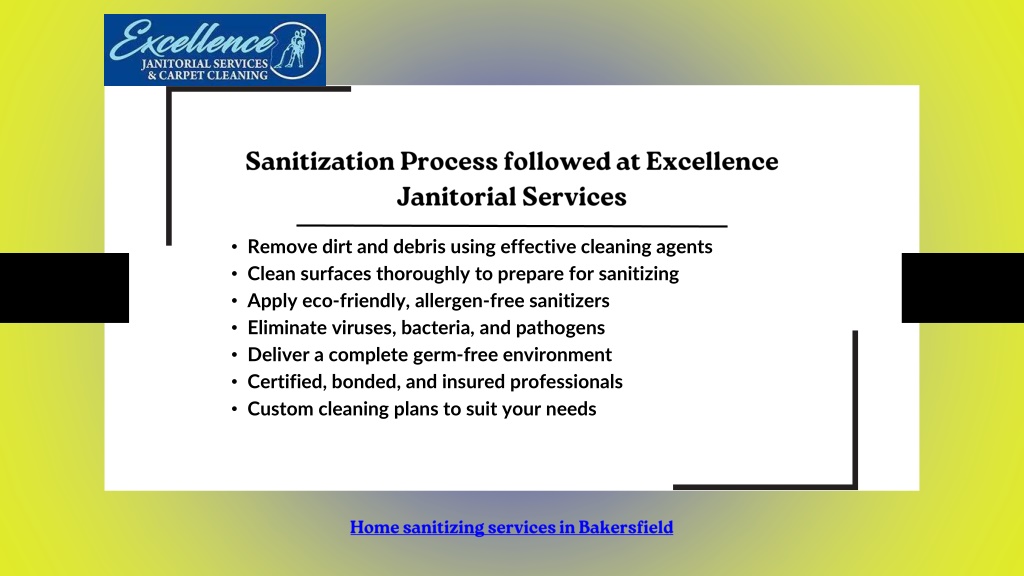 Excellence
JANITORIAL SERVICES
& CARPET CLEANING

Sanitization Process followed at Excellence Janitorial Services

• Remove dirt and debris using effective cleaning agents
• Clean surfaces thoroughly to prepare for sanitizing
• Apply eco-friendly, allergen-free sanitizers
• Eliminate viruses, bacteria, and pathogens
• Deliver a complete germ-free environment
• Certified, bonded, and insured professionals
• Custom cleaning plans to suit your needs

Home sanitizing services in Bakersfield